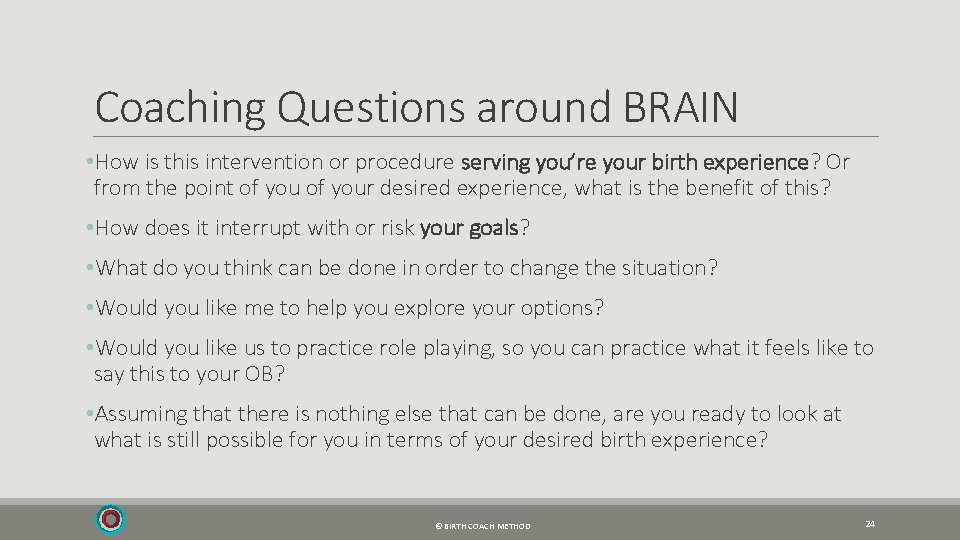 Coaching Questions around BRAIN

• How is this intervention or procedure serving you're your birth experience? Or from the point of you of your desired experience, what is the benefit of this?

• How does it interrupt with or risk your goals?

• What do you think can be done in order to change the situation?

• Would you like me to help you explore your options?

• Would you like us to practice role playing, so you can practice what it feels like to say this to your OB?

• Assuming that there is nothing else that can be done, are you ready to look at what is still possible for you in terms of your desired birth experience?

© BIRTH COACH METHOD

24